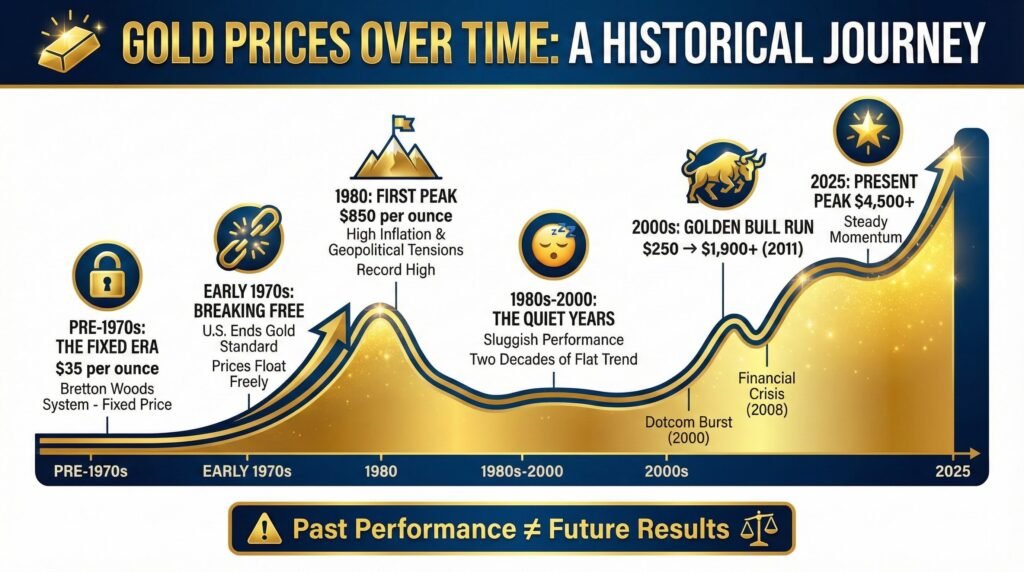 GOLD PRICES OVER TIME: A HISTORICAL JOURNEY

PRE-1970s: THE FIXED ERA
$35 per ounce
Bretton Woods System - Fixed Price

EARLY 1970s: BREAKING FREE
U.S. Ends Gold Standard
Prices Float Freely

1980: FIRST PEAK
$850 per ounce
High Inflation & Geopolitical Tensions
Record High

1980s-2000: THE QUIET YEARS
Sluggish Performance
Two Decades of Flat Trend

2000s: GOLDEN BULL RUN
$250 → $1,900+ (2011)

Dotcom Burst (2000)

Financial Crisis (2008)

2025: PRESENT PEAK $4,500+
Steady Momentum

PRE-1970s
EARLY 1970s
1980
1980s-2000
2000s
2025

Past Performance ≠ Future Results